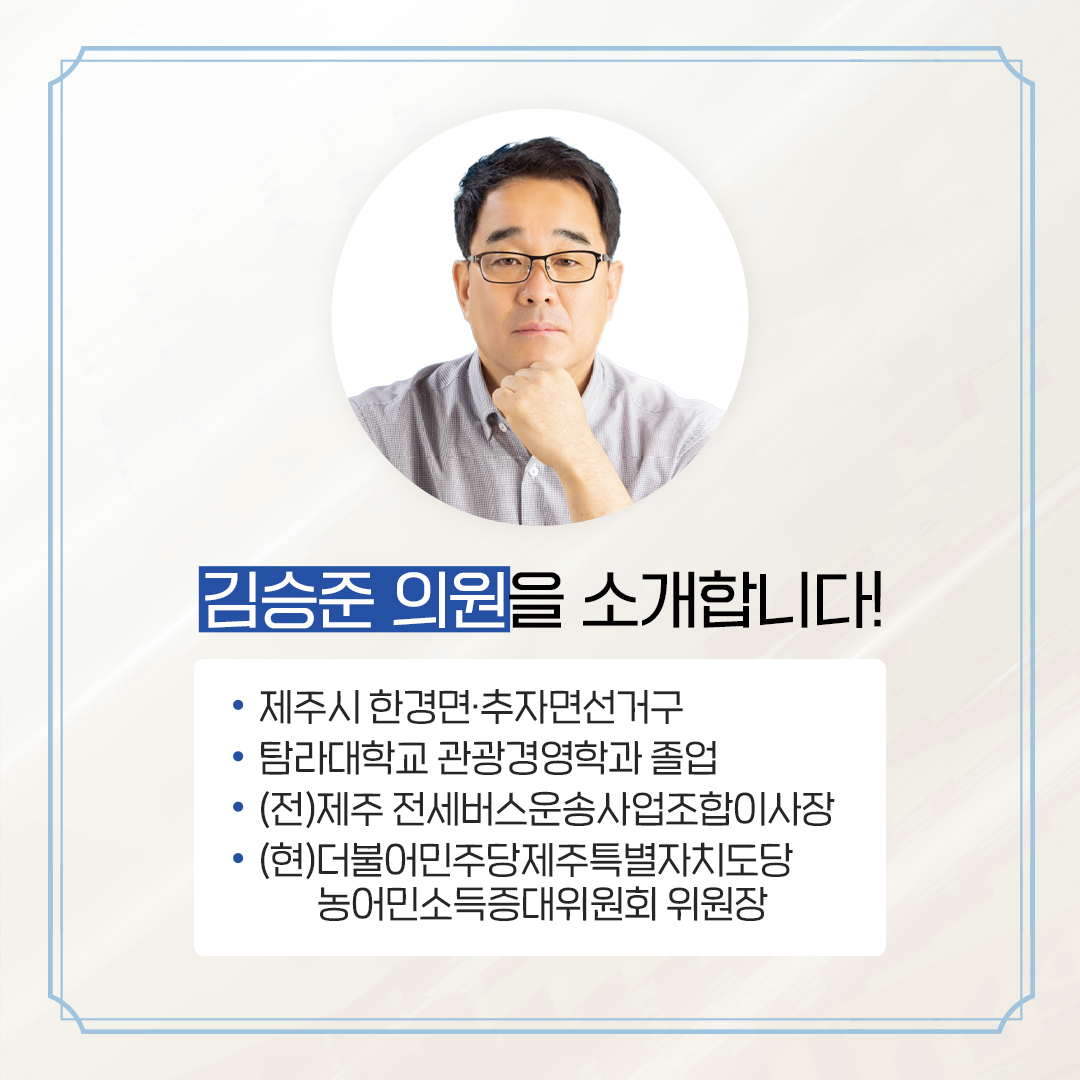 김승준 의원을 소개합니다!

• 제주시 한경면·추자면선거구
• 탐라대학교 관광경영학과 졸업
• (전)제주 전세버스운송사업조합이사장
• (현)더불어민주당제주특별자치도당 농어민소득증대위원회 위원장